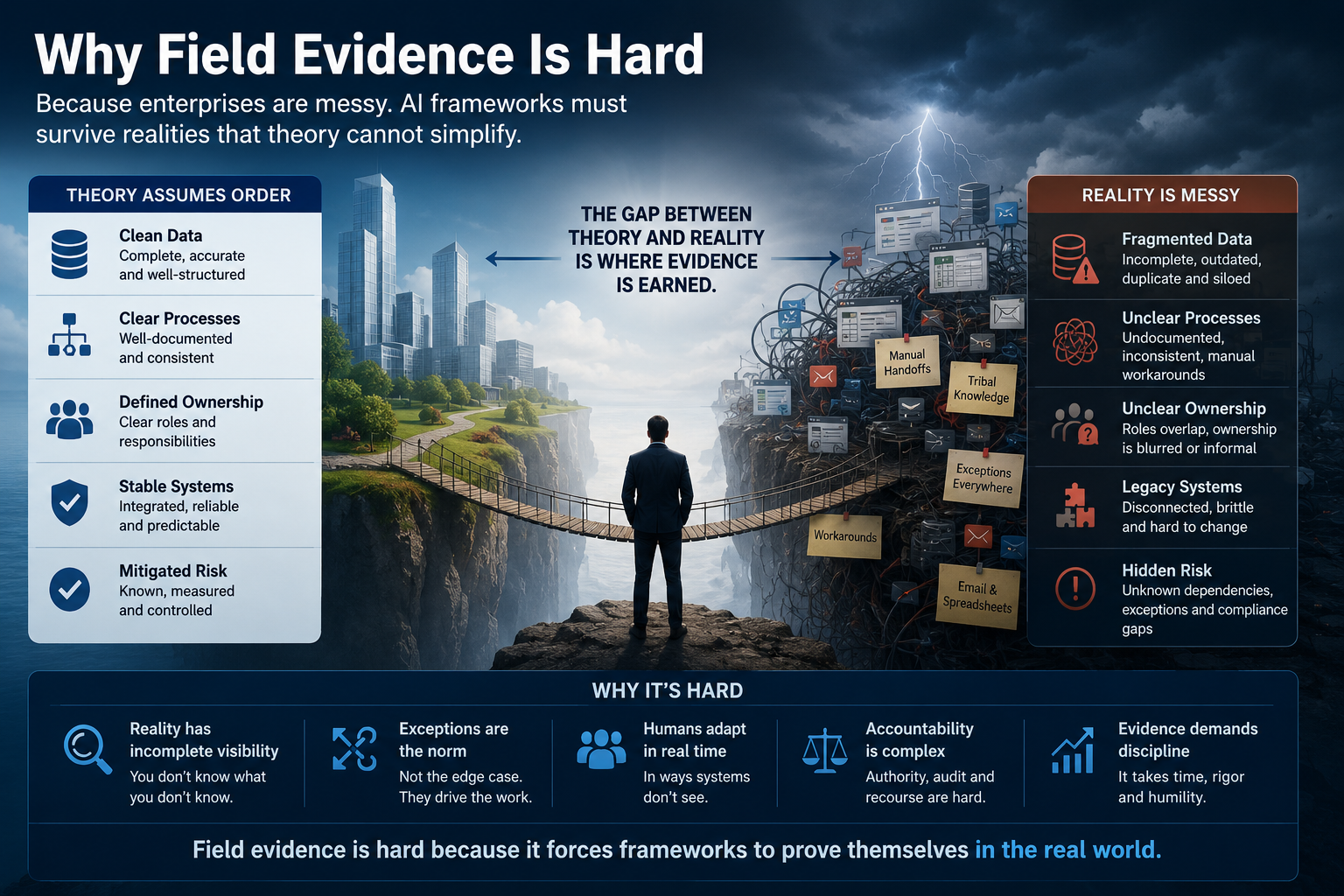 Why Field Evidence Is Hard

Because enterprises are messy. AI frameworks must survive realities that theory cannot simplify.

THEORY ASSUMES ORDER

Clean Data
Complete, accurate and well-structured

Clear Processes
Well-documented and consistent

Defined Ownership
Clear roles and responsibilities

Stable Systems
Integrated, reliable and predictable

Mitigated Risk
Known, measured and controlled

THE GAP BETWEEN THEORY AND REALITY IS WHERE EVIDENCE IS EARNED.

Manual Handoffs

Tribal Knowledge

Exceptions Everywhere

Workarounds

Email & Spreadsheets

REALITY IS MESSY

Fragmented Data
Incomplete, outdated, duplicate and siloed

Unclear Processes
Undocumented, inconsistent, manual workarounds

Unclear Ownership
Roles overlap, ownership is blurred or informal

Legacy Systems
Disconnected, brittle and hard to change

Hidden Risk
Unknown dependencies, exceptions and compliance gaps

WHY IT'S HARD

Reality has incomplete visibility
You don't know what you don't know.

Exceptions are the norm
Not the edge case. They drive the work.

Humans adapt in real time
In ways systems don't see.

Accountability is complex
Authority, audit and recourse are hard.

Evidence demands discipline
It takes time, rigor and humility.

Field evidence is hard because it forces frameworks to prove themselves in the real world.